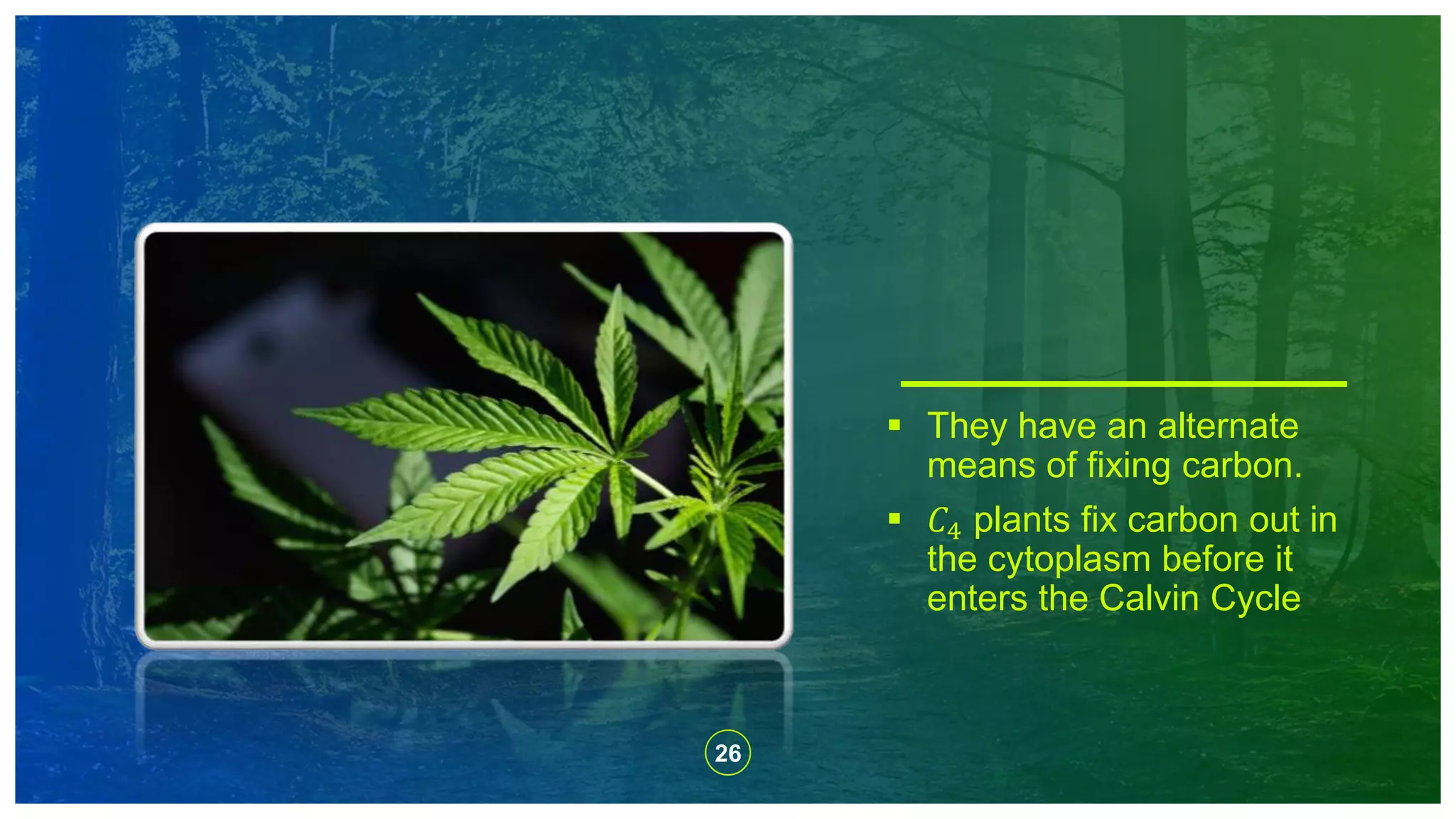 ▪ They have an alternate means of fixing carbon.

▪ $C_4$ plants fix carbon out in the cytoplasm before it enters the Calvin Cycle

26